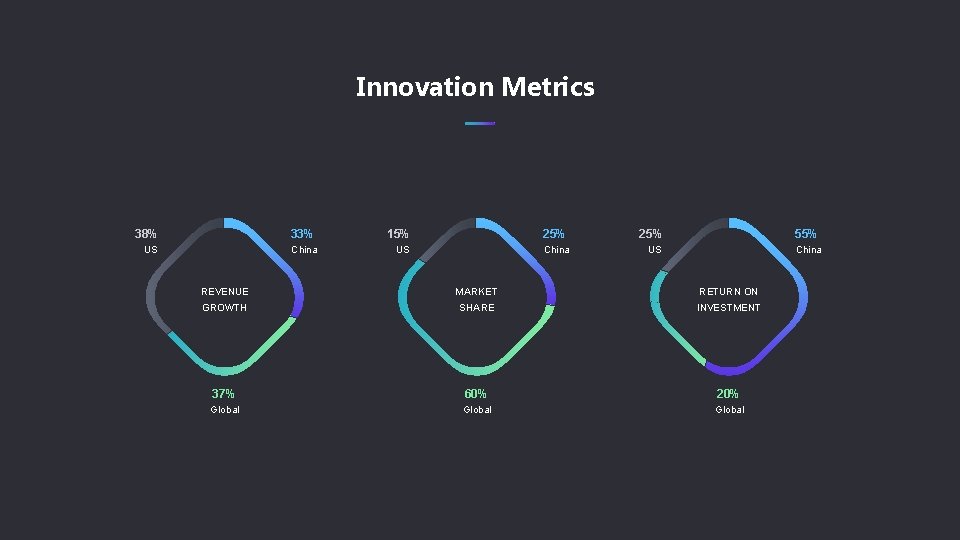 Innovation Metrics

38%
US

33%
China

REVENUE GROWTH

37%
Global

15%
US

25%
China

MARKET SHARE

60%
Global

25%
US

55%
China

RETURN ON INVESTMENT

20%
Global